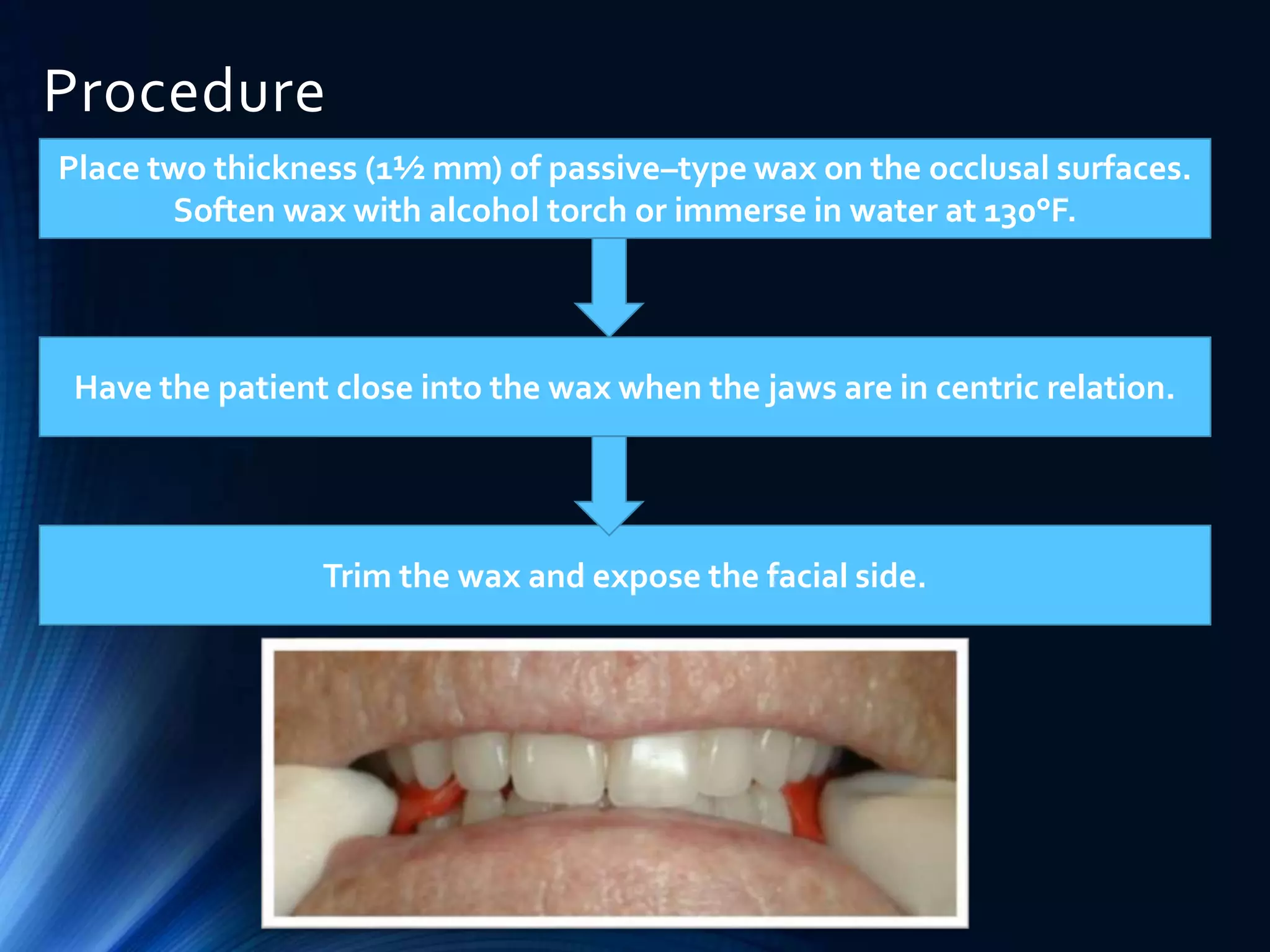 Procedure

Place two thickness (1½ mm) of passive–type wax on the occlusal surfaces. Soften wax with alcohol torch or immerse in water at 130°F.

Have the patient close into the wax when the jaws are in centric relation.

Trim the wax and expose the facial side.